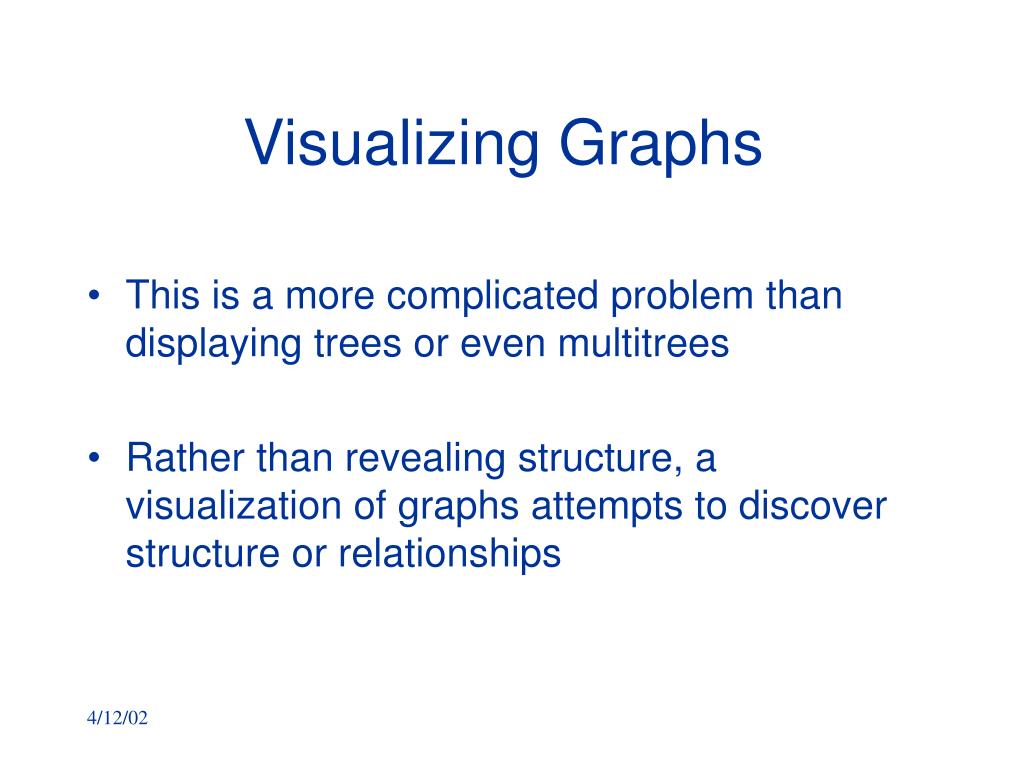 Visualizing Graphs

• This is a more complicated problem than displaying trees or even multitrees

• Rather than revealing structure, a visualization of graphs attempts to discover structure or relationships

4/12/02